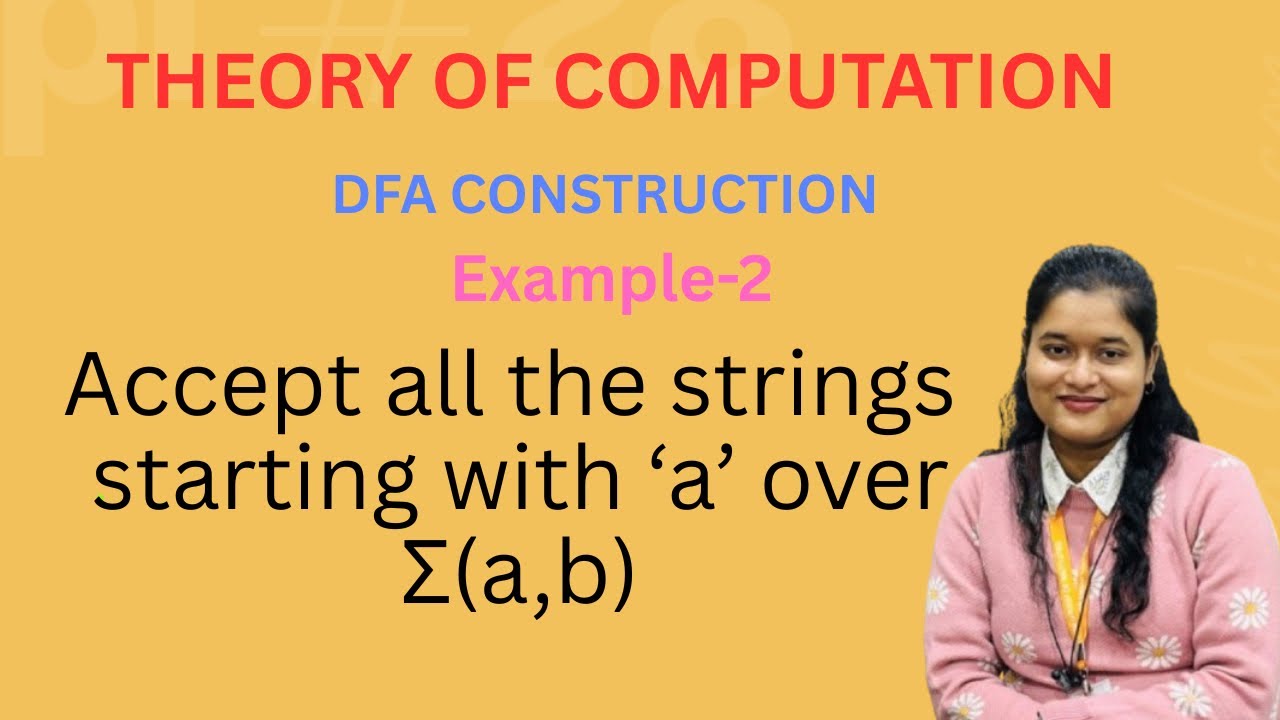 THEORY OF COMPUTATION

DFA CONSTRUCTION

Example-2

Accept all the strings starting with 'a' over $\Sigma(a,b)$